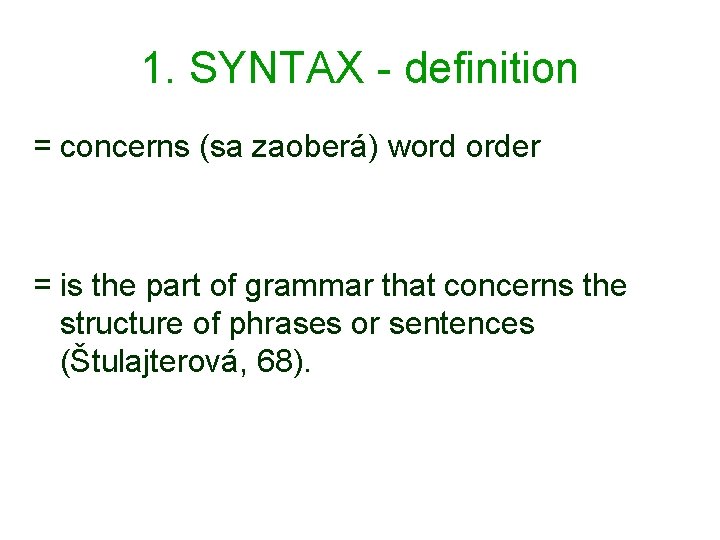 1. SYNTAX - definition

= concerns (sa zaoberá) word order

= is the part of grammar that concerns the structure of phrases or sentences (Štulajterová, 68).